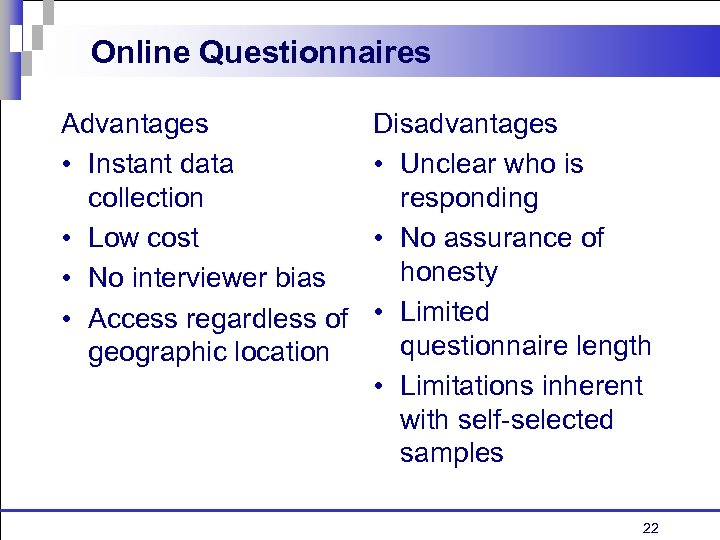 Online Questionnaires

Advantages
• Instant data collection
• Low cost
• No interviewer bias
• Access regardless of geographic location

Disadvantages
• Unclear who is responding
• No assurance of honesty
• Limited questionnaire length
• Limitations inherent with self-selected samples

22